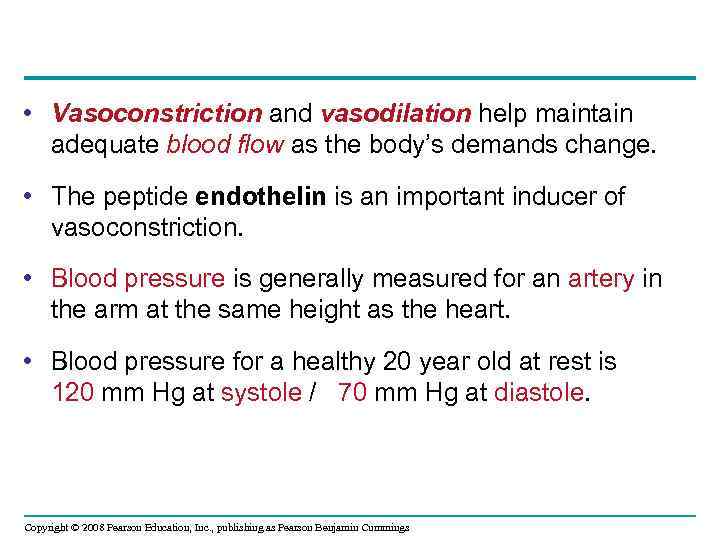 • Vasoconstriction and vasodilation help maintain adequate blood flow as the body's demands change.

• The peptide endothelin is an important inducer of vasoconstriction.

• Blood pressure is generally measured for an artery in the arm at the same height as the heart.

• Blood pressure for a healthy 20 year old at rest is 120 mm Hg at systole / 70 mm Hg at diastole.

Copyright © 2008 Pearson Education, Inc., publishing as Pearson Benjamin Cummings